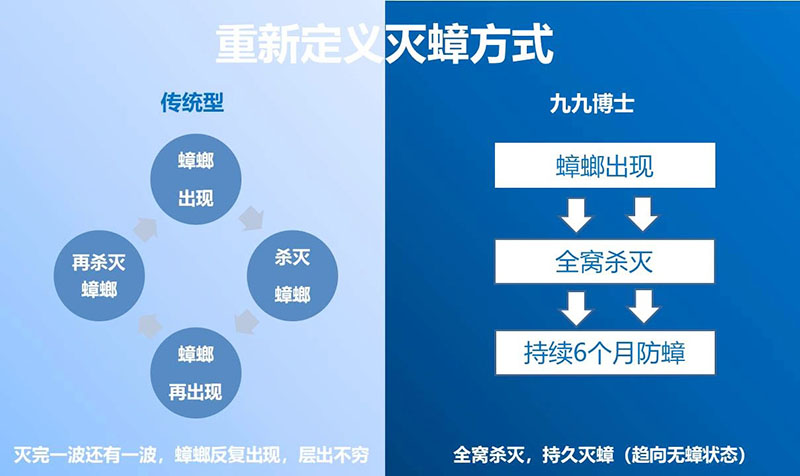 重新定义灭蟑方式

传统型

蟑螂出现

杀灭蟑螂

蟑螂再出现

再杀灭蟑螂

灭完一波还有一波，蟑螂反复出现，层出不穷

九九博士

蟑螂出现

全窝杀灭

持续6个月防蟑

全窝杀灭，持久灭蟑（趋向无蟑状态）